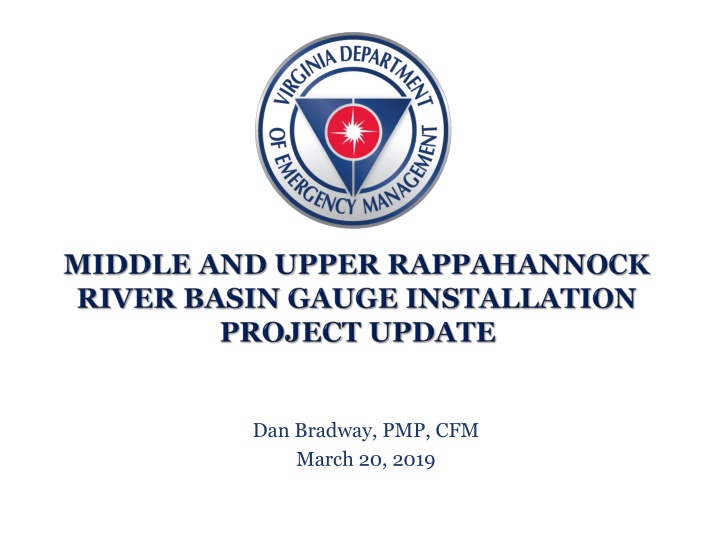 VIRGINIA DEPARTMENT OF EMERGENCY MANAGEMENT

MIDDLE AND UPPER RAPPAHANNOCK RIVER BASIN GAUGE INSTALLATION PROJECT UPDATE

Dan Bradway, PMP, CFM
March 20, 2019